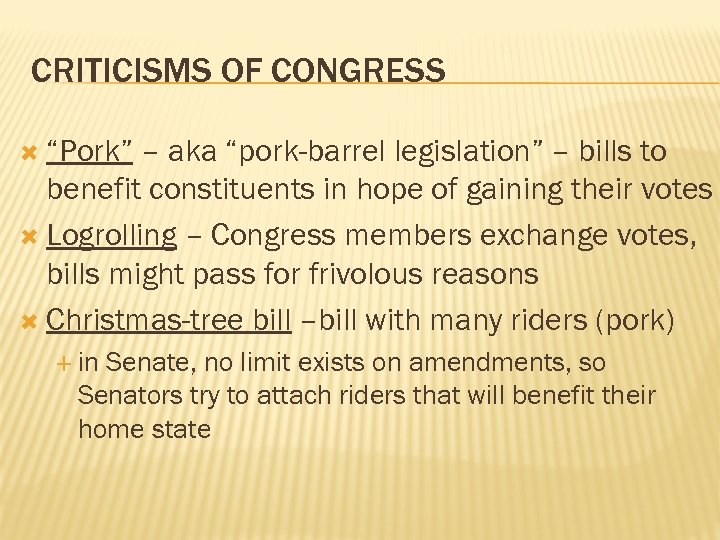 CRITICISMS OF CONGRESS

“Pork” – aka “pork-barrel legislation” – bills to benefit constituents in hope of gaining their votes

Logrolling – Congress members exchange votes, bills might pass for frivolous reasons

Christmas-tree bill –bill with many riders (pork)

in Senate, no limit exists on amendments, so Senators try to attach riders that will benefit their home state